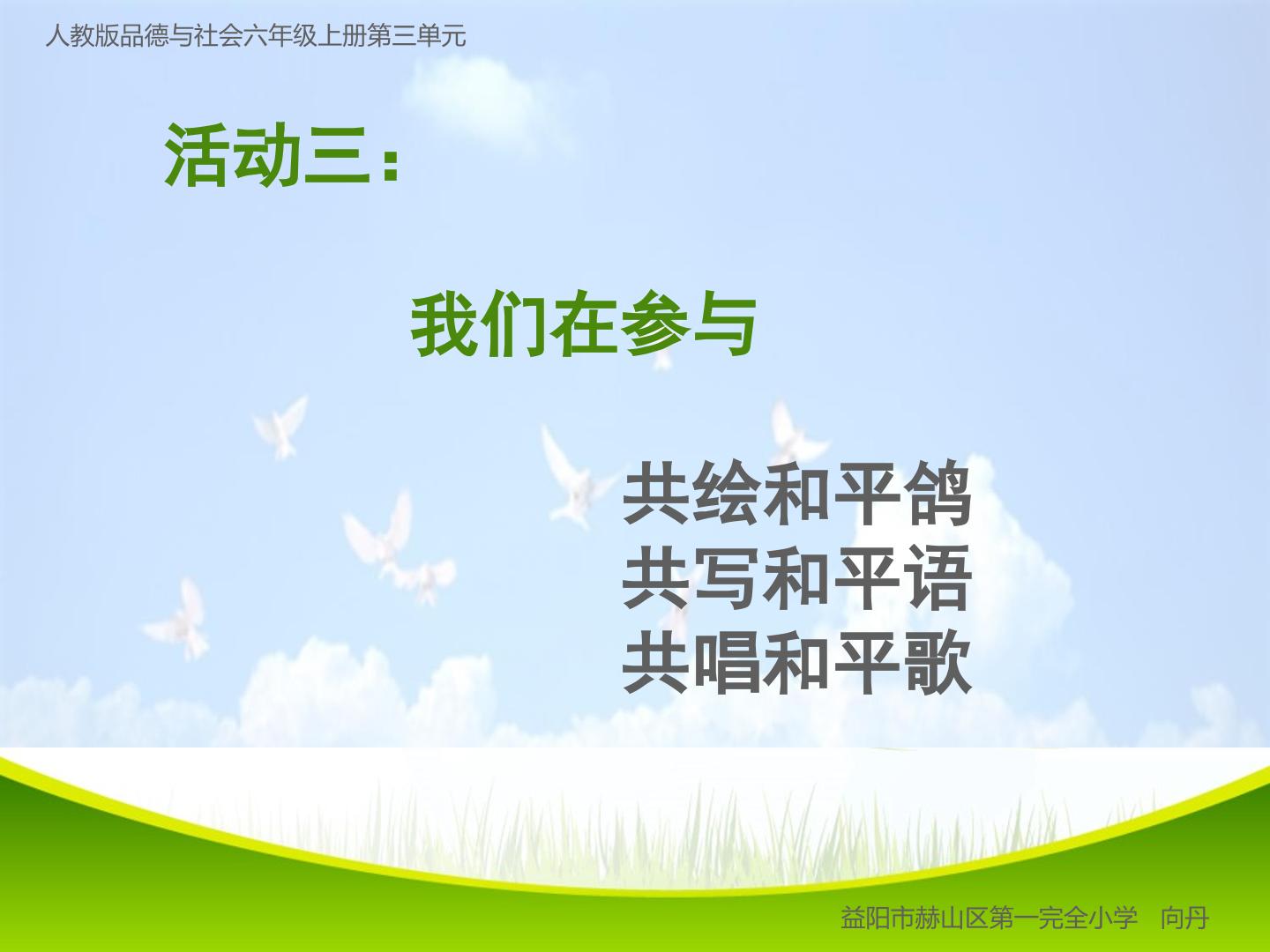 人教版品德与社会六年级上册第三单元

活动三：

我们在参与

共绘和平鸽
共写和平语
共唱和平歌

益阳市赫山区第一完全小学　向丹